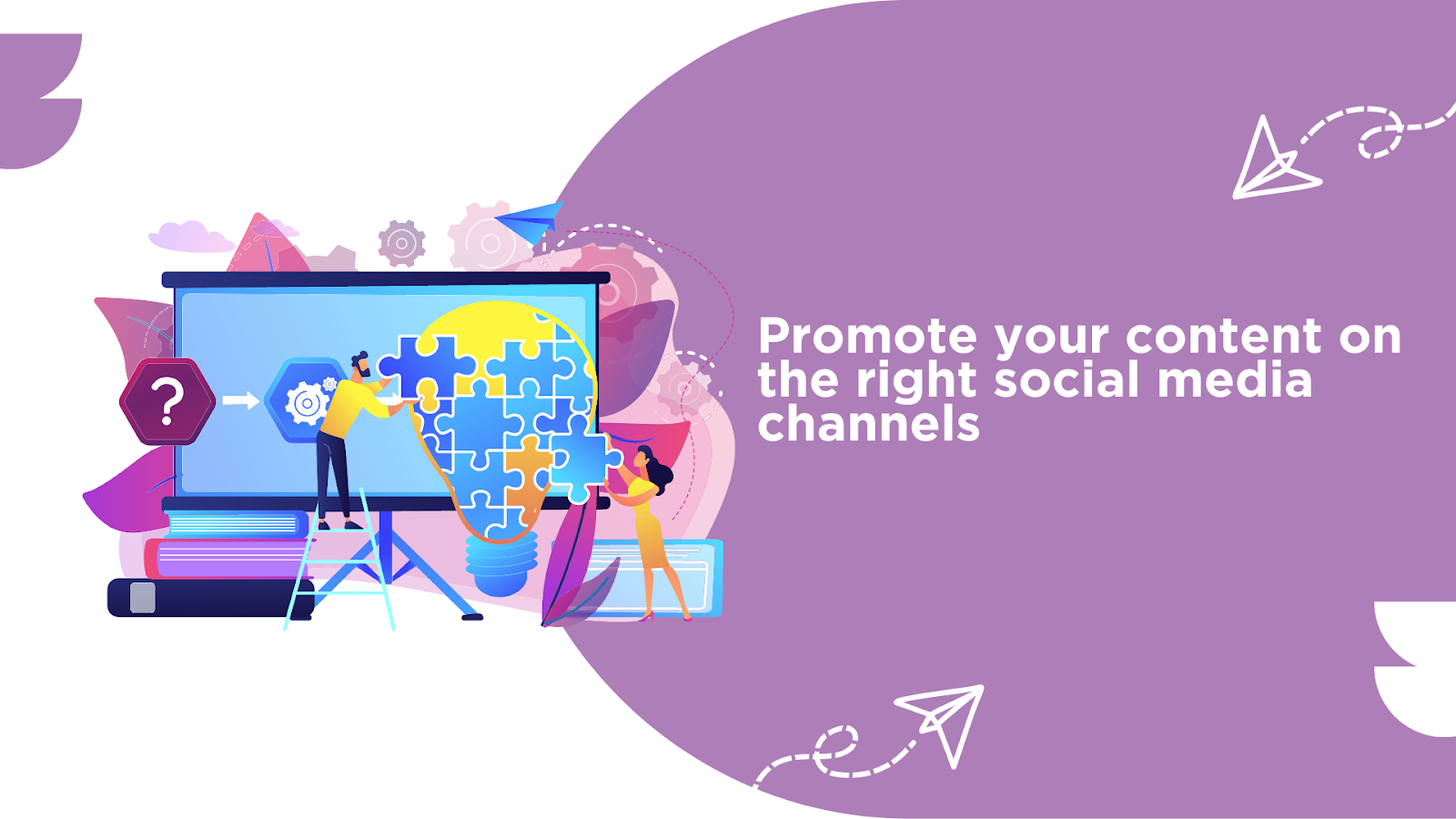 ?

Promote your content on the right social media channels